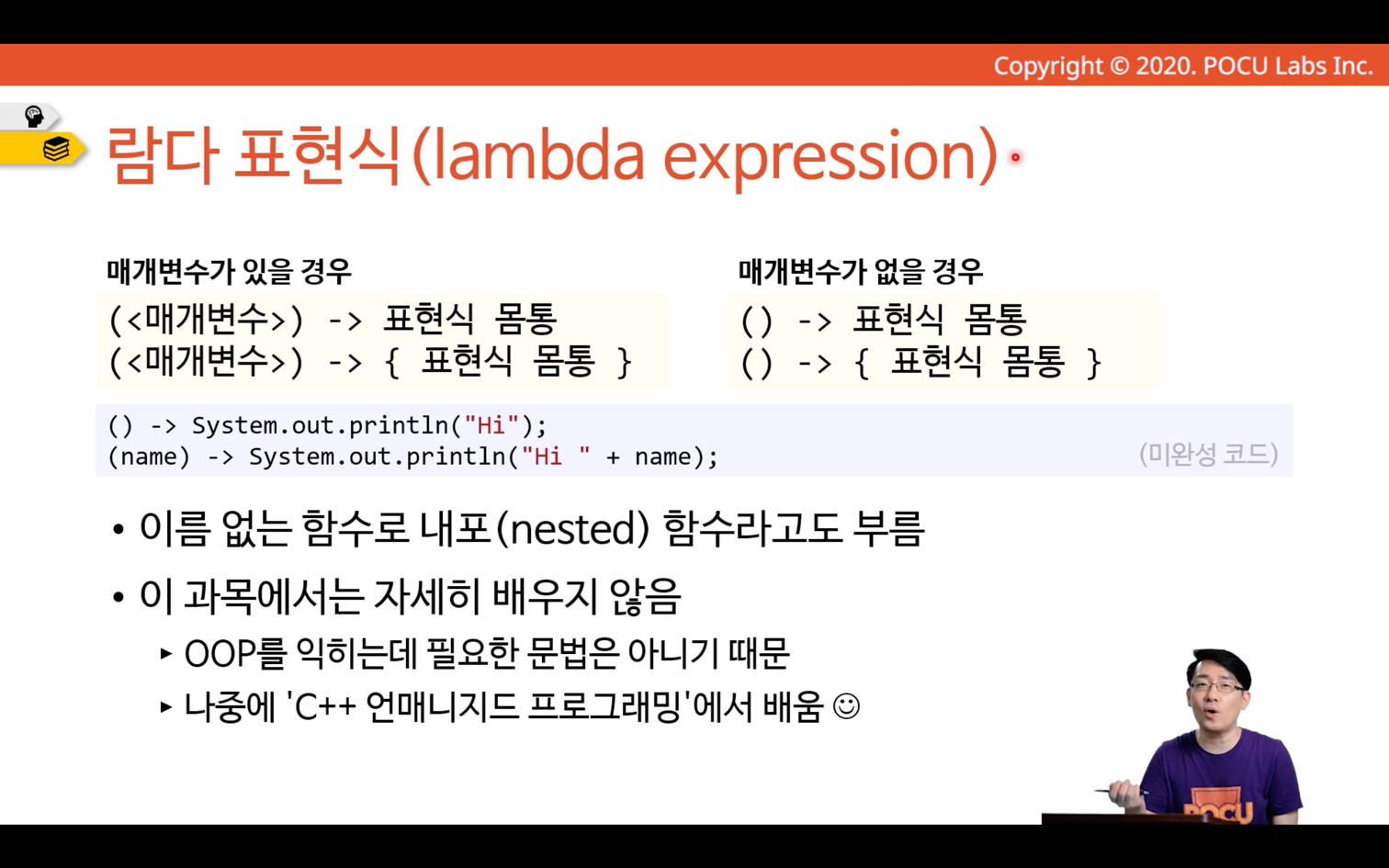 Copyright © 2020. POCU Labs Inc.

람다 표현식(lambda expression)

매개변수가 있을 경우

(<매개변수>) -> 표현식 몸통
(<매개변수>) -> { 표현식 몸통 }

매개변수가 없을 경우

() -> 표현식 몸통
() -> { 표현식 몸통 }

() -> System.out.println("Hi");
(name) -> System.out.println("Hi " + name);

(미완성 코드)

• 이름 없는 함수로 내포(nested) 함수라고도 부름

• 이 과목에서는 자세히 배우지 않음

▸ OOP를 익히는데 필요한 문법은 아니기 때문

▸ 나중에 'C++ 언매니지드 프로그래밍'에서 배움 ☺

POCU